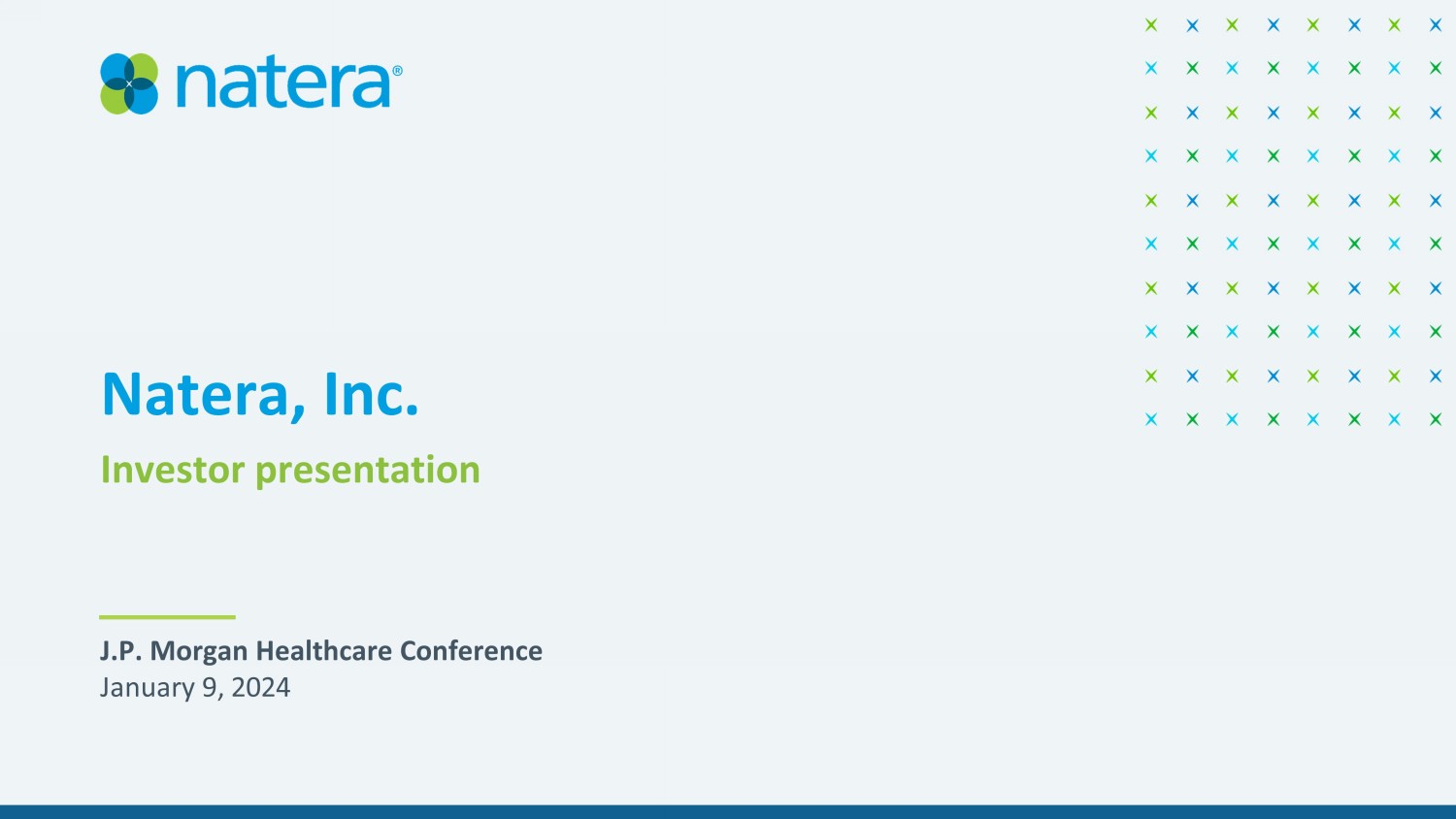 natera®

Natera, Inc.

Investor presentation

J.P. Morgan Healthcare Conference
January 9, 2024